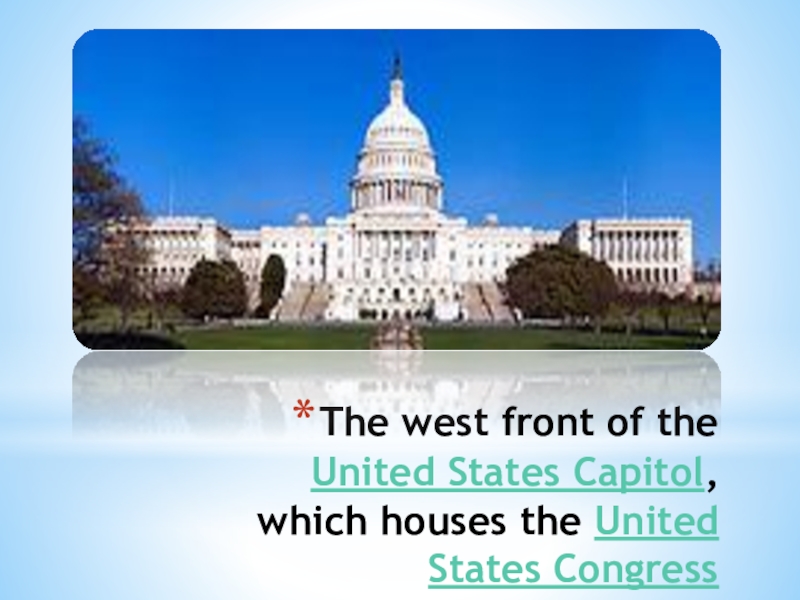 *The west front of the United States Capitol, which houses the United States Congress